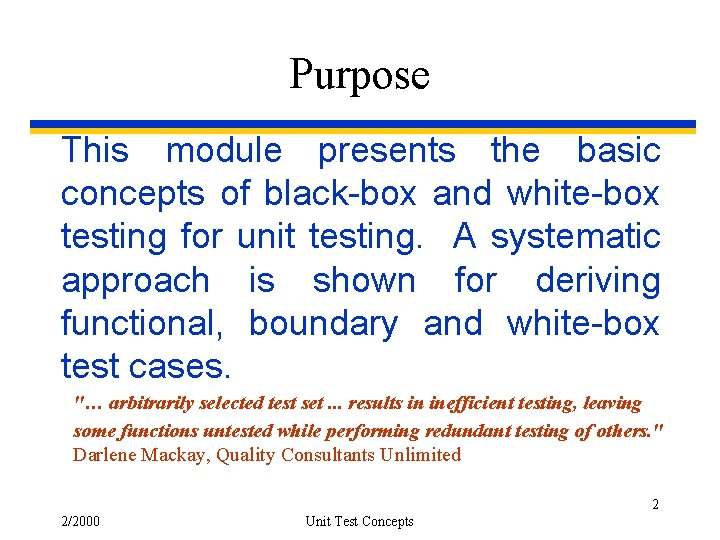 Purpose

This module presents the basic concepts of black-box and white-box testing for unit testing. A systematic approach is shown for deriving functional, boundary and white-box test cases.

"… arbitrarily selected test set ... results in inefficient testing, leaving some functions untested while performing redundant testing of others."
Darlene Mackay, Quality Consultants Unlimited

2

2/2000

Unit Test Concepts